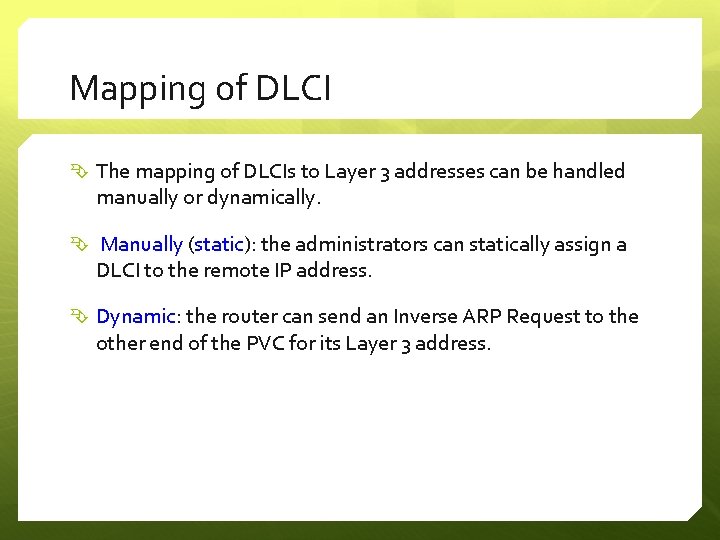 Mapping of DLCI

The mapping of DLCIs to Layer 3 addresses can be handled manually or dynamically.

Manually (static): the administrators can statically assign a DLCI to the remote IP address.

Dynamic: the router can send an Inverse ARP Request to the other end of the PVC for its Layer 3 address.